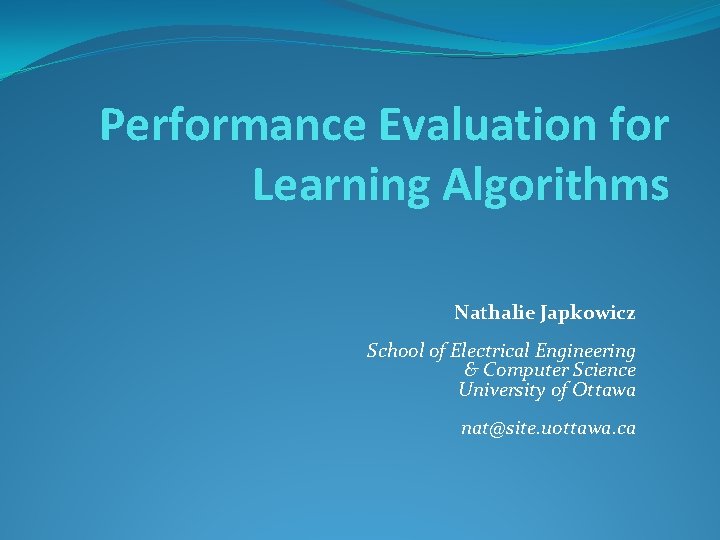 Performance Evaluation for Learning Algorithms

Nathalie Japkowicz

School of Electrical Engineering
& Computer Science
University of Ottawa

nat@site.uottawa.ca